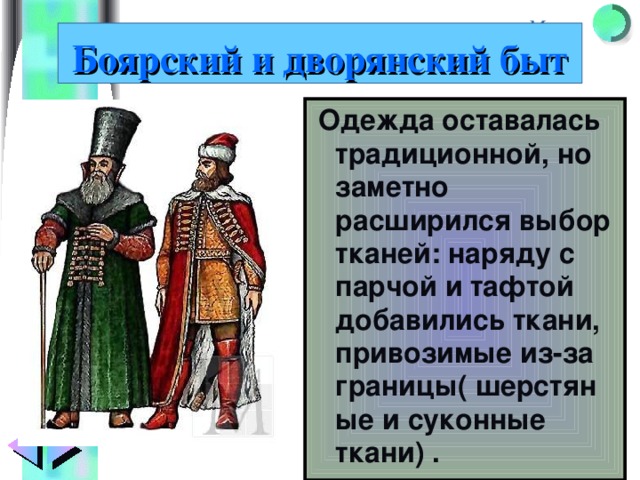 Боярский и дворянский быт

Одежда оставалась традиционной, но заметно расширился выбор тканей: наряду с парчой и тафтой добавились ткани, привозимые из-за границы( шерстян ые и суконные ткани) .